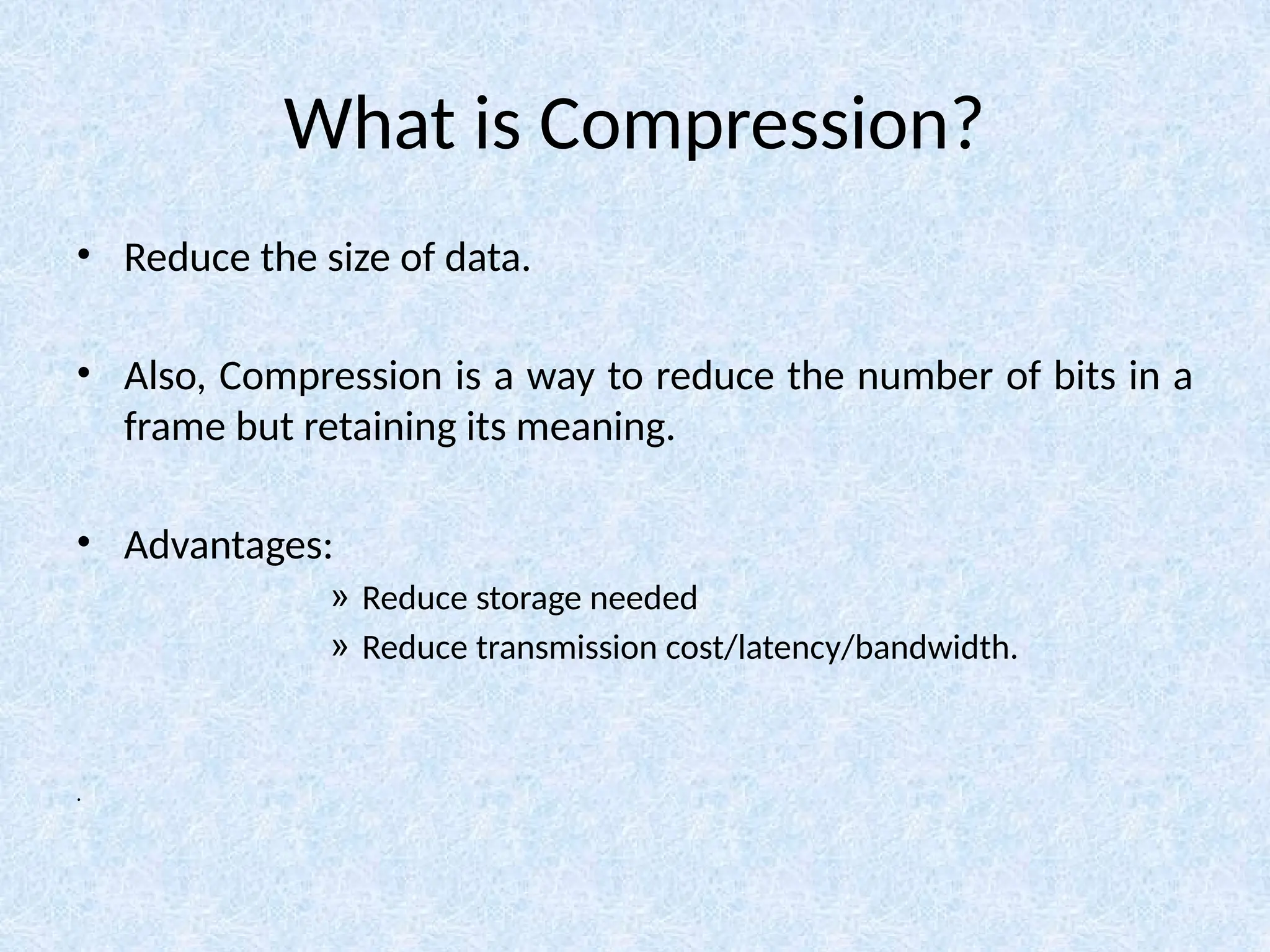 What is Compression?

• Reduce the size of data.

• Also, Compression is a way to reduce the number of bits in a frame but retaining its meaning.

• Advantages:
» Reduce storage needed
» Reduce transmission cost/latency/bandwidth.

.